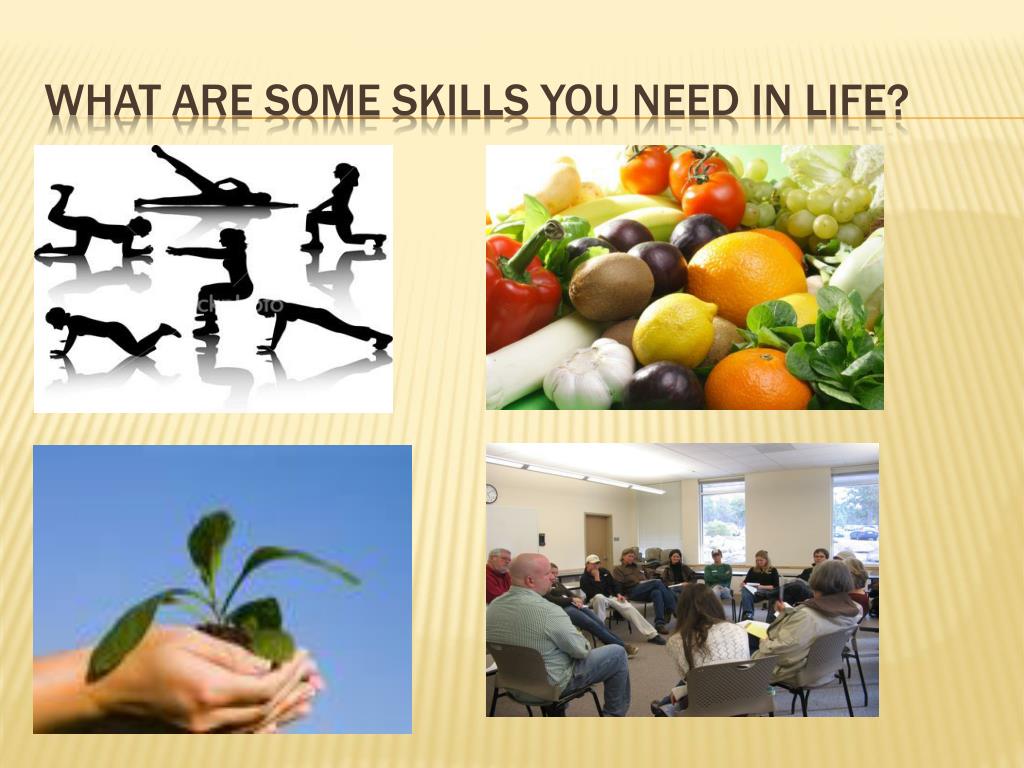 WHAT ARE SOME SKILLS YOU NEED IN LIFE?